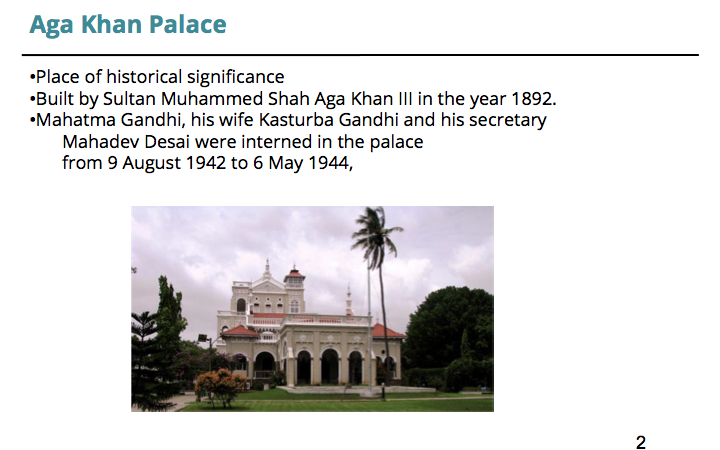 Aga Khan Palace

•Place of historical significance
•Built by Sultan Muhammed Shah Aga Khan III in the year 1892.
•Mahatma Gandhi, his wife Kasturba Gandhi and his secretary Mahadev Desai were interned in the palace from 9 August 1942 to 6 May 1944,

2